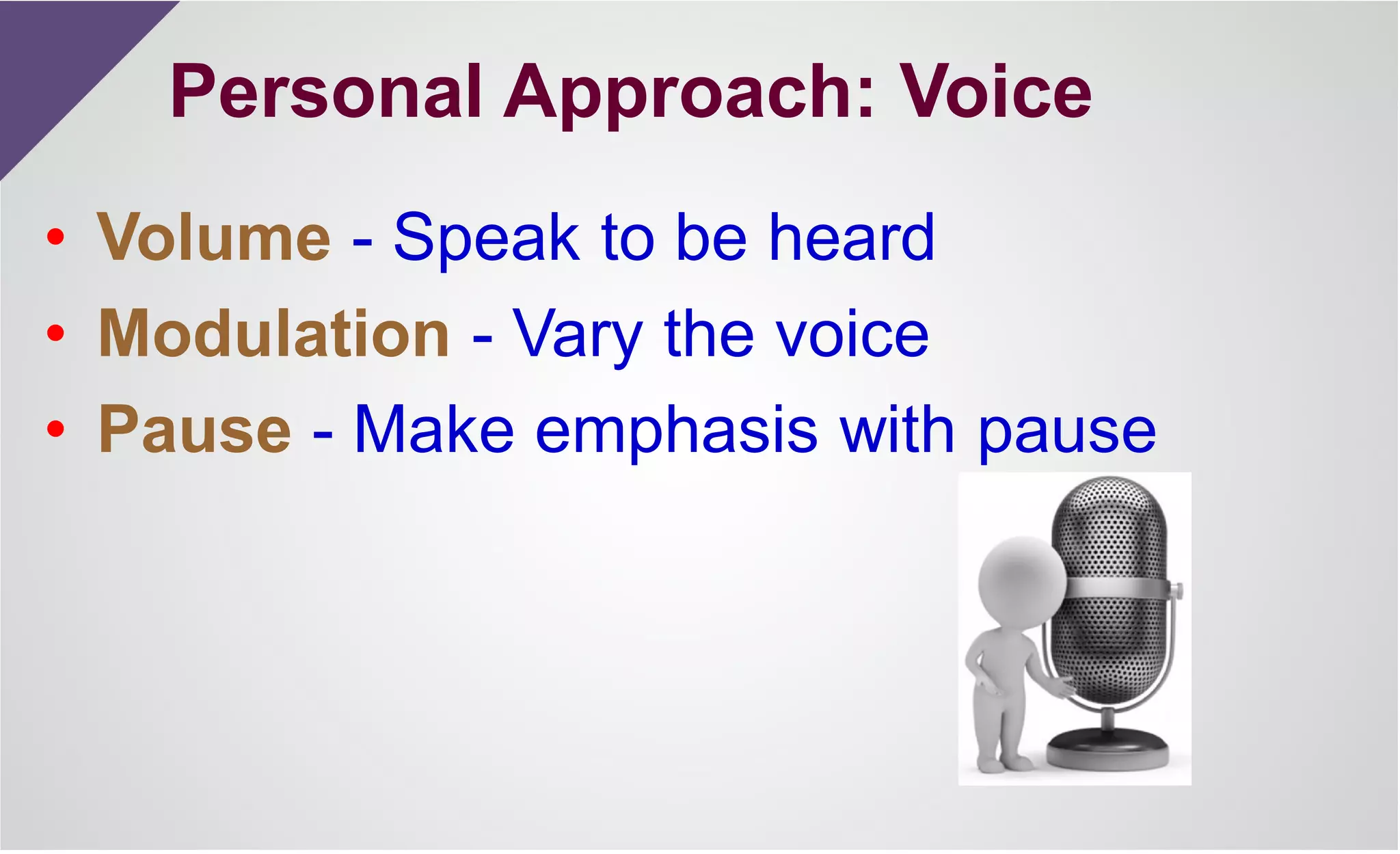 Personal Approach: Voice

• Volume - Speak to be heard
• Modulation - Vary the voice
• Pause - Make emphasis with pause